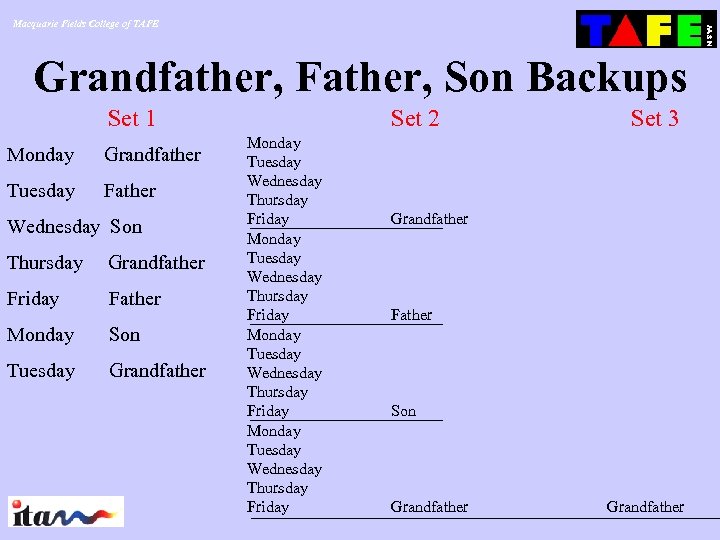 Macquarie Fields College of TAFE

TAFE NSW

Grandfather, Father, Son Backups

Set 1

Monday Grandfather
Tuesday Father
Wednesday Son
Thursday Grandfather
Friday Father
Monday Son
Tuesday Grandfather

Set 2

Monday
Tuesday
Wednesday
Thursday
Friday Grandfather
Monday
Tuesday
Wednesday
Thursday
Friday Father
Monday
Tuesday
Wednesday
Thursday
Friday Son
Monday
Tuesday
Wednesday
Thursday
Friday Grandfather

Set 3

Grandfather

ita